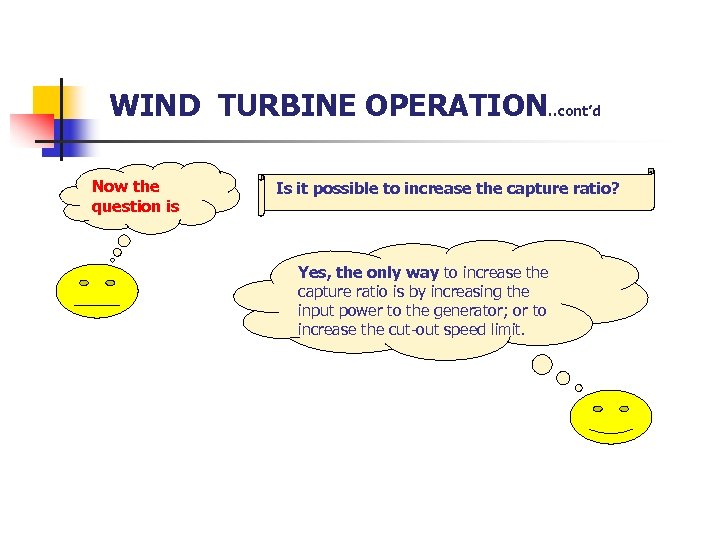 WIND TURBINE OPERATION..cont'd

Now the question is

Is it possible to increase the capture ratio?

Yes, the only way to increase the capture ratio is by increasing the input power to the generator; or to increase the cut-out speed limit.